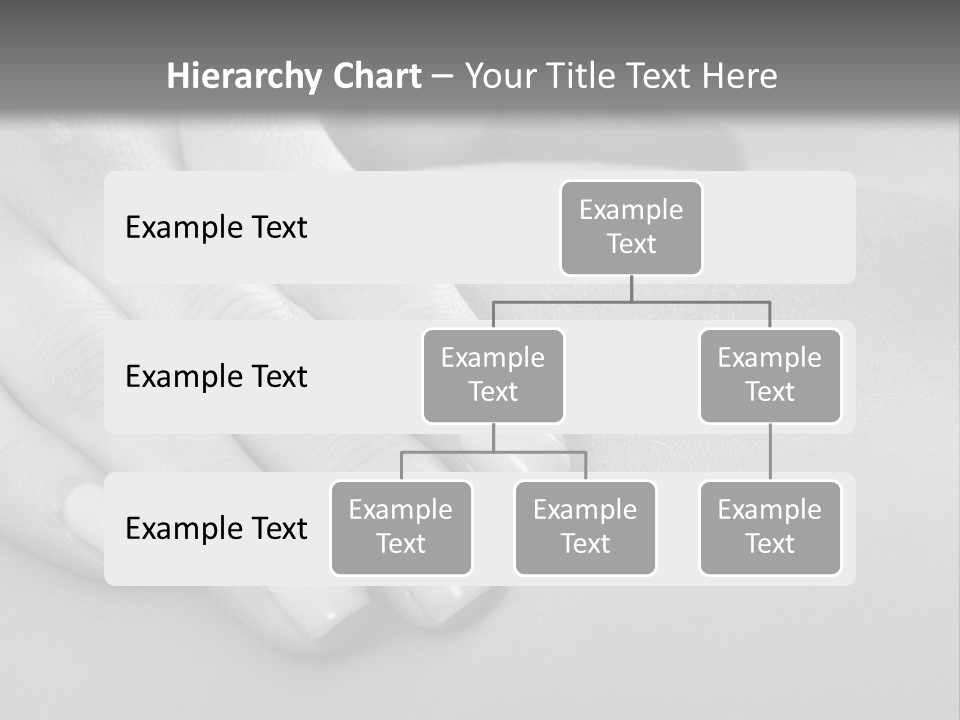 Hierarchy Chart – Your Title Text Here

Example Text

Example Text

Example Text

Example Text

Example Text

Example Text

Example Text

Example Text

Example Text